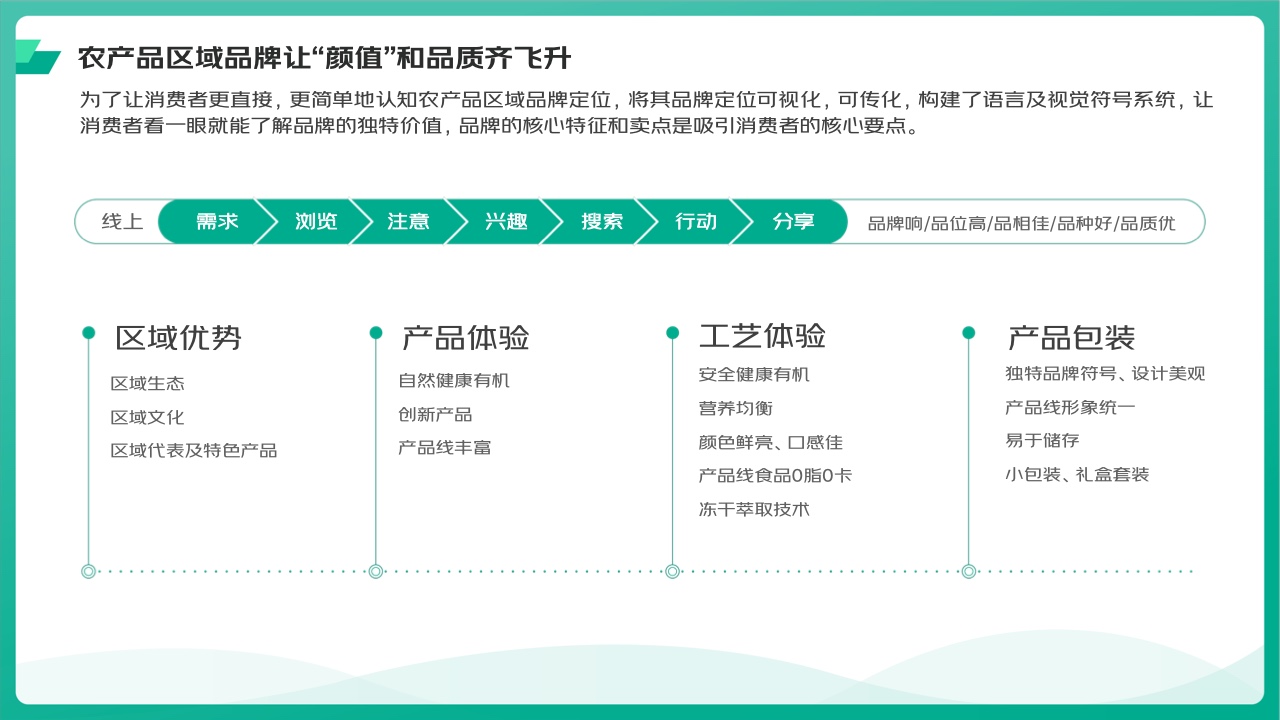 农产品区域品牌让“颜值”和品质齐飞升

为了让消费者更直接，更简单地认知农产品区域品牌定位，将其品牌定位可视化，可传化，构建了语言及视觉符号系统，让消费者看一眼就能了解品牌的独特价值，品牌的核心特征和卖点是吸引消费者的核心要点。

线上 需求 浏览 注意 兴趣 搜索 行动 分享 品牌响/品位高/品相佳/品种好/品质优

区域优势
区域生态
区域文化
区域代表及特色产品

产品体验
自然健康有机
创新产品
产品线丰富

工艺体验
安全健康有机
营养均衡
颜色鲜亮、口感佳
产品线食品0脂0卡
冻干萃取技术

产品包装
独特品牌符号、设计美观
产品线形象统一
易于储存
小包装、礼盒套装